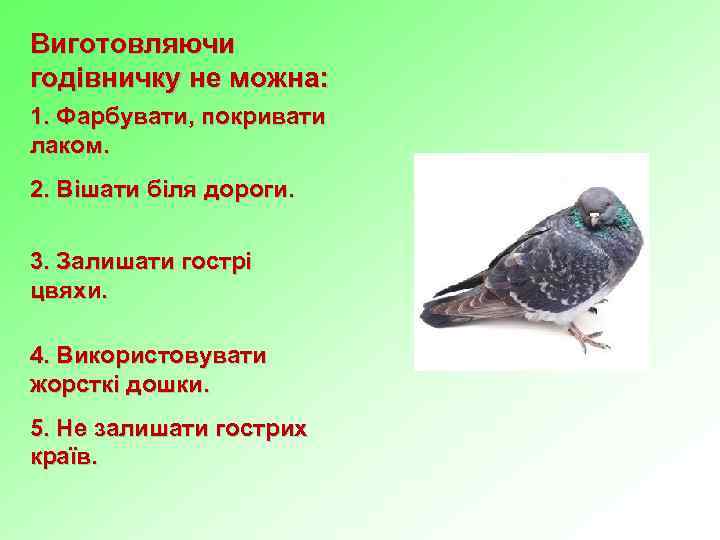 Виготовляючи годівничку не можна:

1. Фарбувати, покривати лаком.

2. Вішати біля дороги.

3. Залишати гострі цвяхи.

4. Використовувати жорсткі дошки.

5. Не залишати гострих країв.